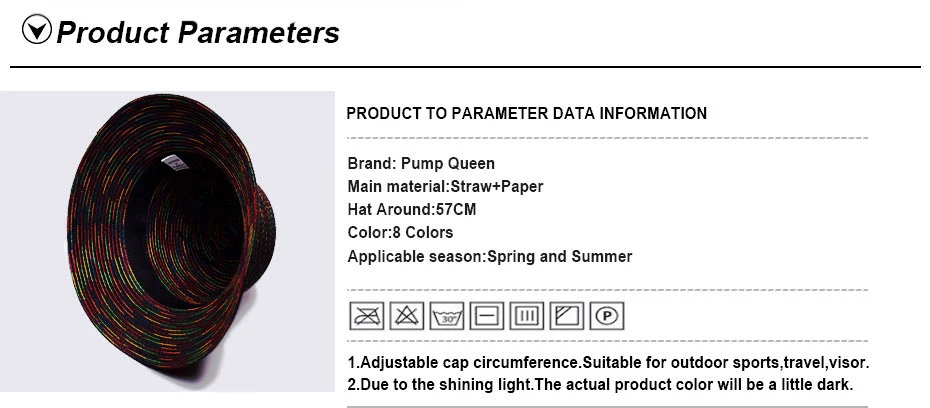 Product Parameters

PRODUCT TO PARAMETER DATA INFORMATION

Brand: Pump Queen
Main material:Straw+Paper
Hat Around:57CM
Color:8 Colors
Applicable season:Spring and Summer

30°

P

1.Adjustable cap circumference.Suitable for outdoor sports,travel,visor.
2.Due to the shining light.The actual product color will be a little dark.